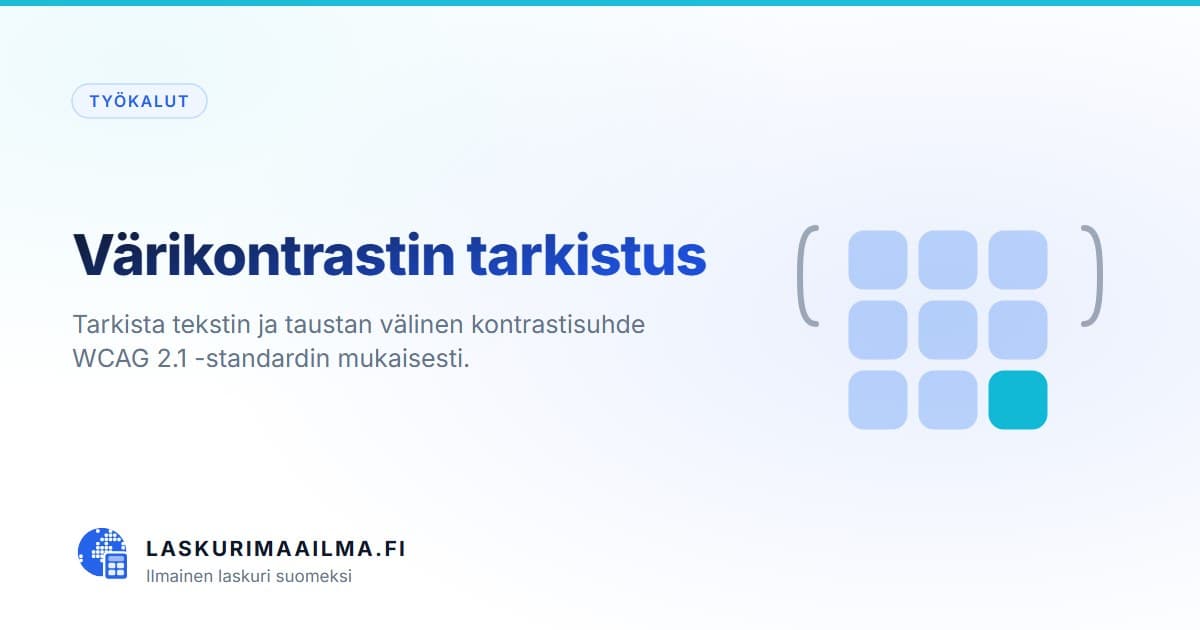 TYÖKALUT

Värikontrastin tarkistus

Tarkista tekstin ja taustan välinen kontrastisuhde WCAG 2.1 -standardin mukaisesti.

LASKURIMAAILMA.FI
Ilmainen laskuri suomeksi